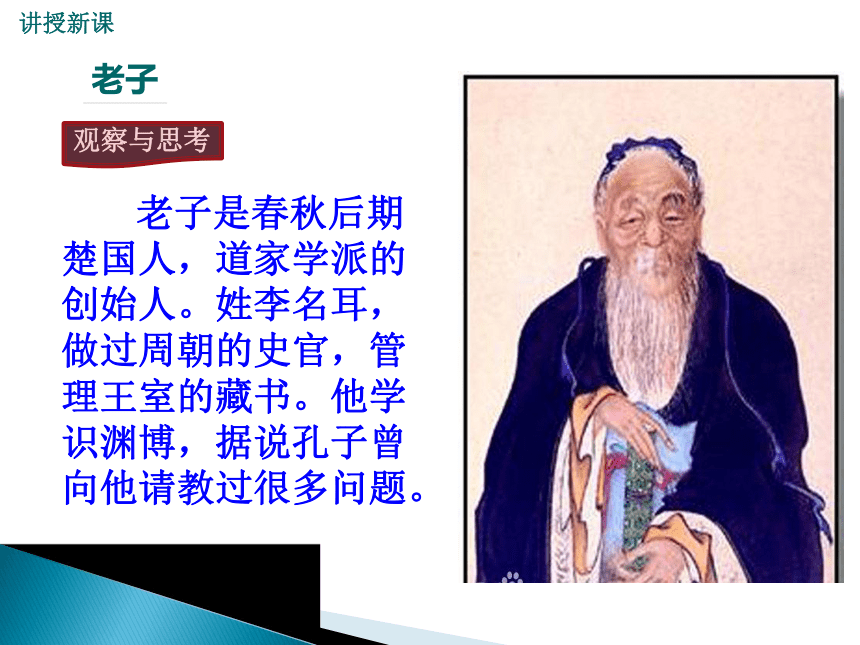 讲授新课

老子

观察与思考

老子是春秋后期楚国人，道家学派的创始人。姓李名耳，做过周朝的史官，管理王室的藏书。他学识渊博，据说孔子曾向他请教过很多问题。